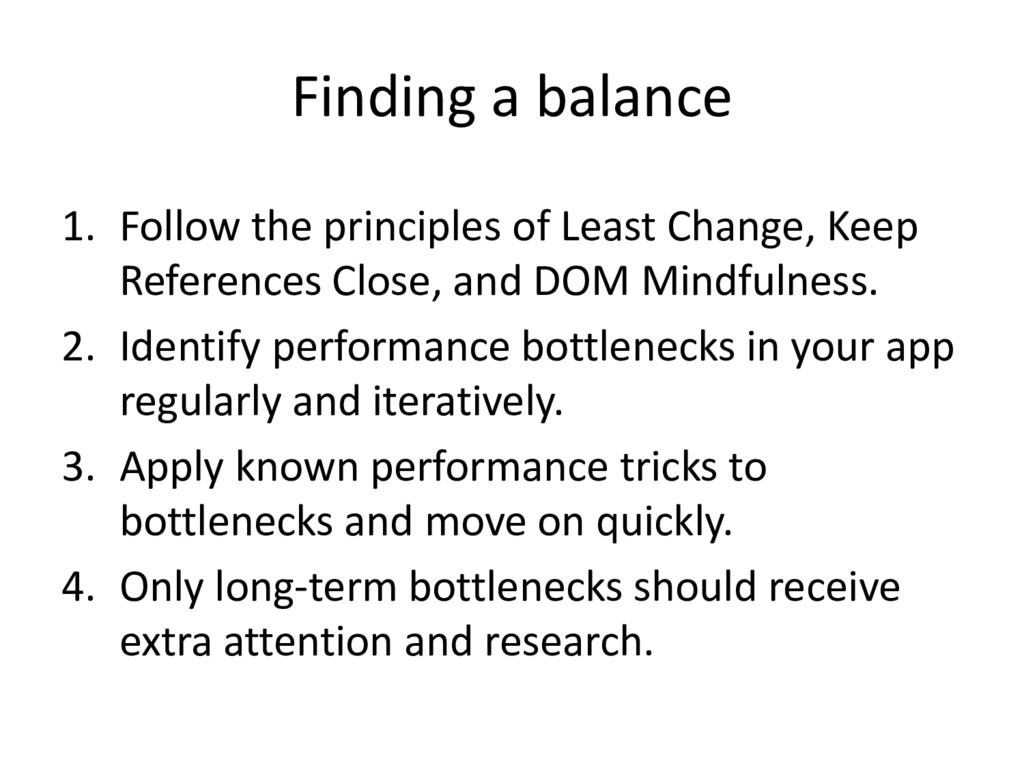 Finding a balance

1. Follow the principles of Least Change, Keep References Close, and DOM Mindfulness.
2. Identify performance bottlenecks in your app regularly and iteratively.
3. Apply known performance tricks to bottlenecks and move on quickly.
4. Only long-term bottlenecks should receive extra attention and research.